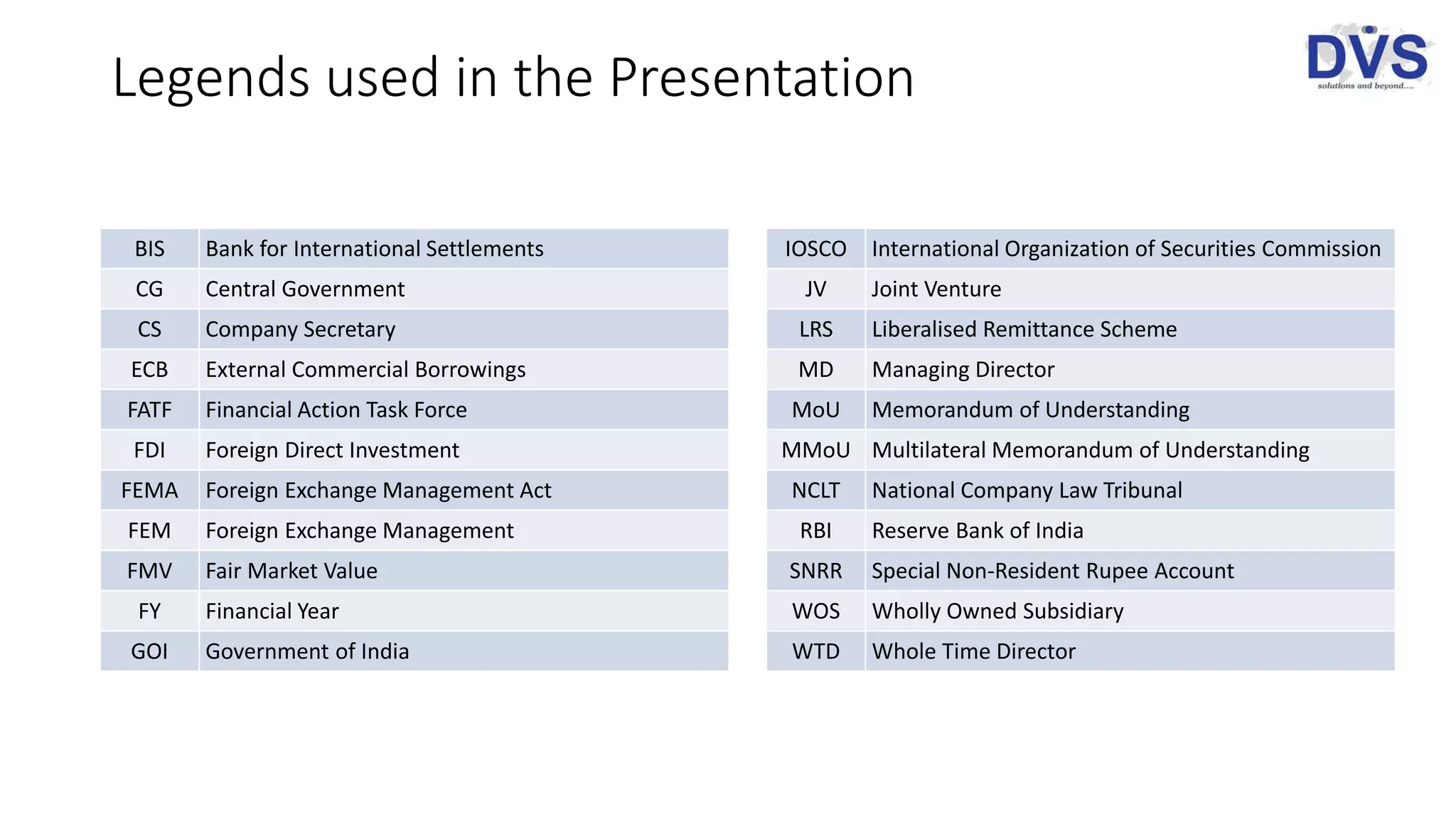 Legends used in the Presentation

DVS
solutions and beyond....

| BIS | Bank for International Settlements |
|---|---|
| CG | Central Government |
| CS | Company Secretary |
| ECB | External Commercial Borrowings |
| FATF | Financial Action Task Force |
| FDI | Foreign Direct Investment |
| FEMA | Foreign Exchange Management Act |
| FEM | Foreign Exchange Management |
| FMV | Fair Market Value |
| FY | Financial Year |
| GOI | Government of India |

| IOSCO | International Organization of Securities Commission |
|---|---|
| JV | Joint Venture |
| LRS | Liberalised Remittance Scheme |
| MD | Managing Director |
| MoU | Memorandum of Understanding |
| MMoU | Multilateral Memorandum of Understanding |
| NCLT | National Company Law Tribunal |
| RBI | Reserve Bank of India |
| SNRR | Special Non-Resident Rupee Account |
| WOS | Wholly Owned Subsidiary |
| WTD | Whole Time Director |